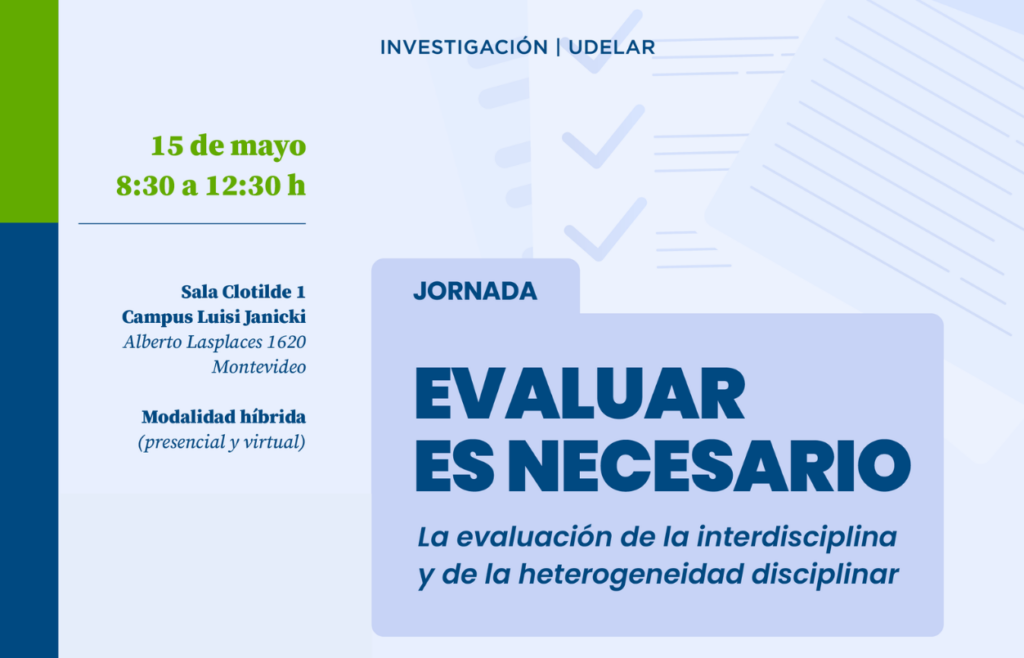 INVESTIGACIÓN | UDELAR

15 de mayo
8:30 a 12:30 h

Sala Clotilde 1
Campus Luisi Janicki
Alberto Lasplaces 1620
Montevideo

Modalidad híbrida
(presencial y virtual)

JORNADA

EVALUAR
ES NECESARIO

La evaluación de la interdisciplina y de la heterogeneidad disciplinar